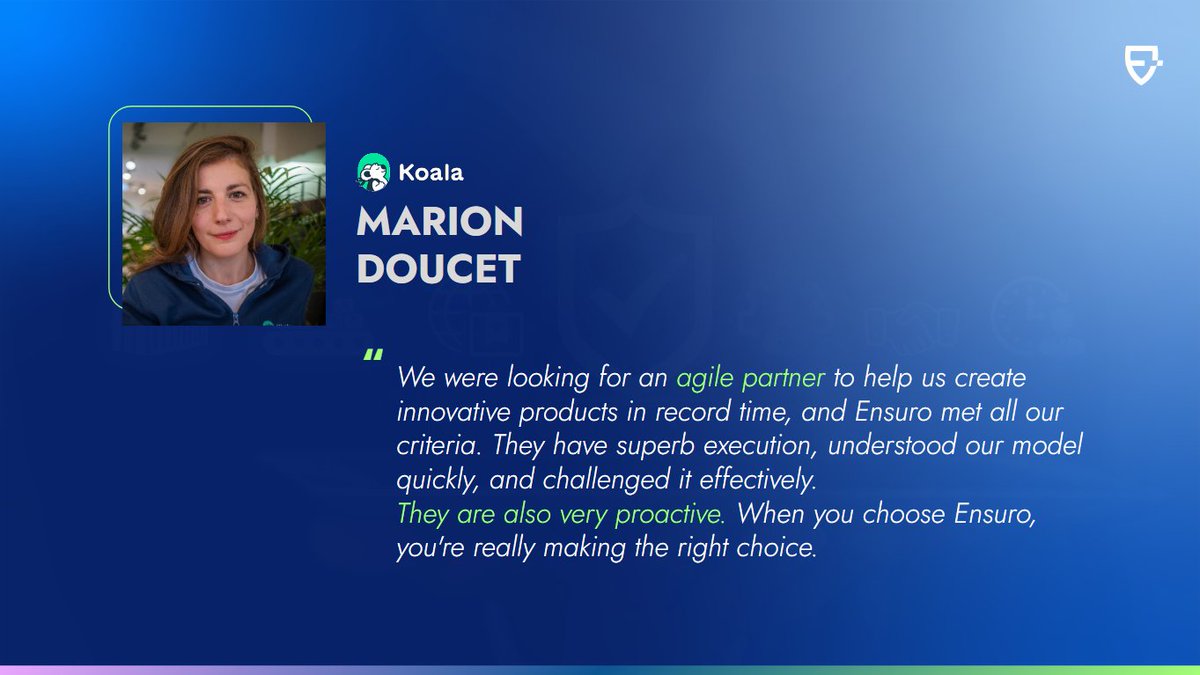 Koala

MARION DOUCET

"

We were looking for an agile partner to help us create innovative products in record time, and Ensuro met all our criteria. They have superb execution, understood our model quickly, and challenged it effectively.
They are also very proactive. When you choose Ensuro, you're really making the right choice.